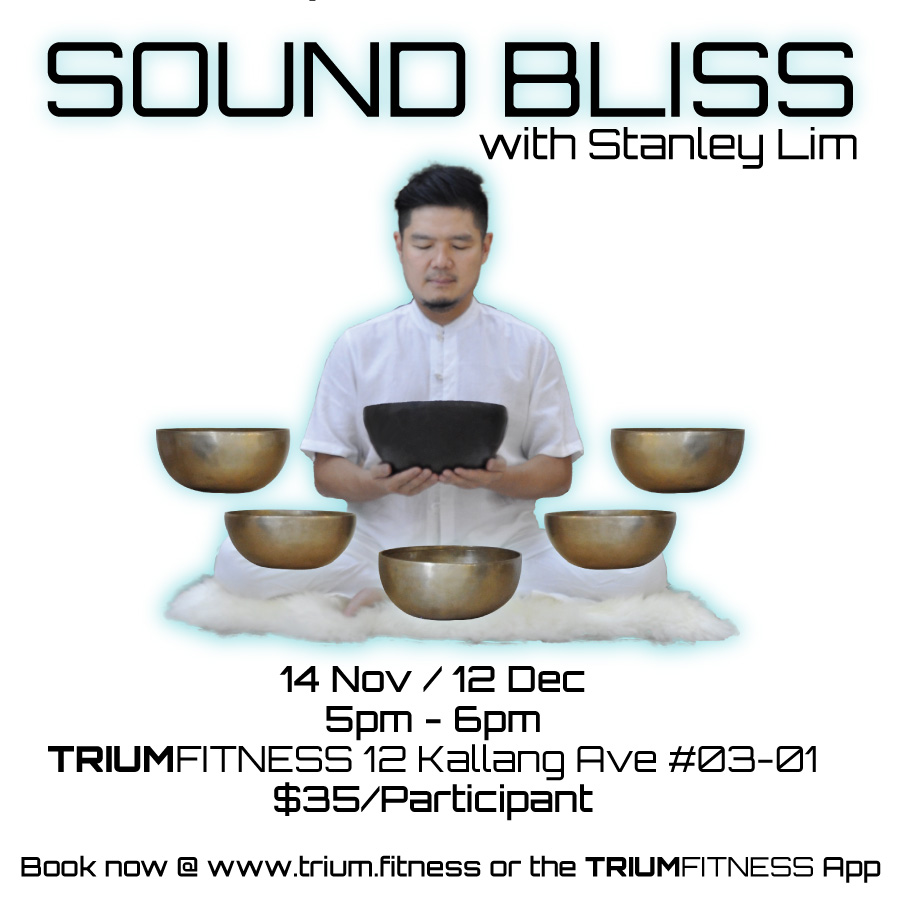 SOUND BLISS
with Stanley Lim

14 Nov / 12 Dec
5pm - 6pm
TRIUMFITNESS 12 Kallang Ave #03-01
$35/Participant

Book now @ www.trium.fitness or the TRIUMFITNESS App